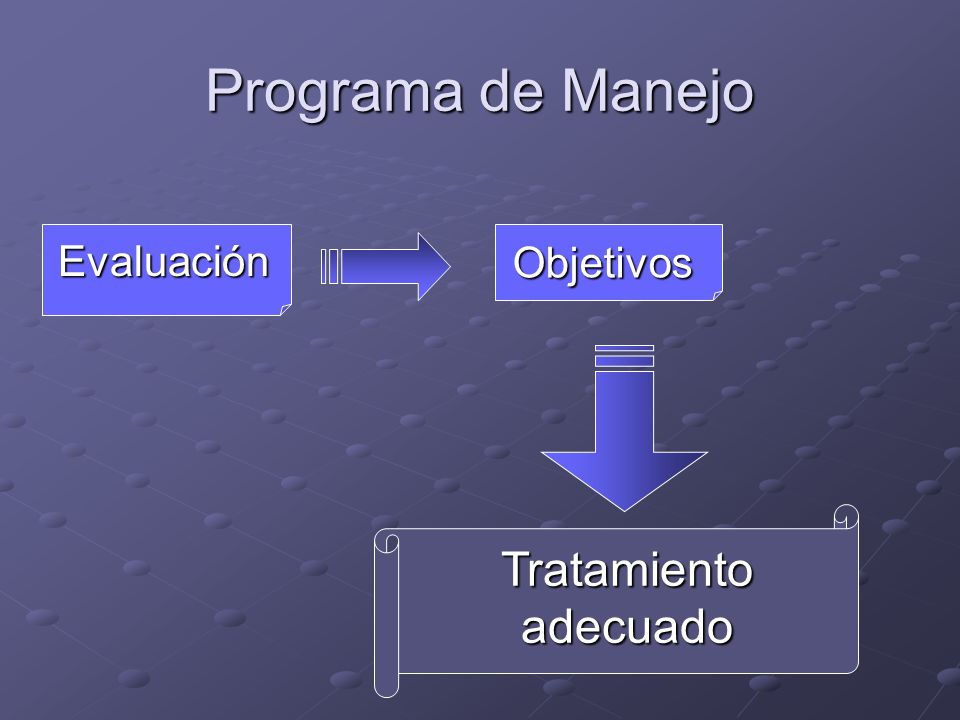 Programa de Manejo

Evaluación

Objetivos

Tratamiento adecuado